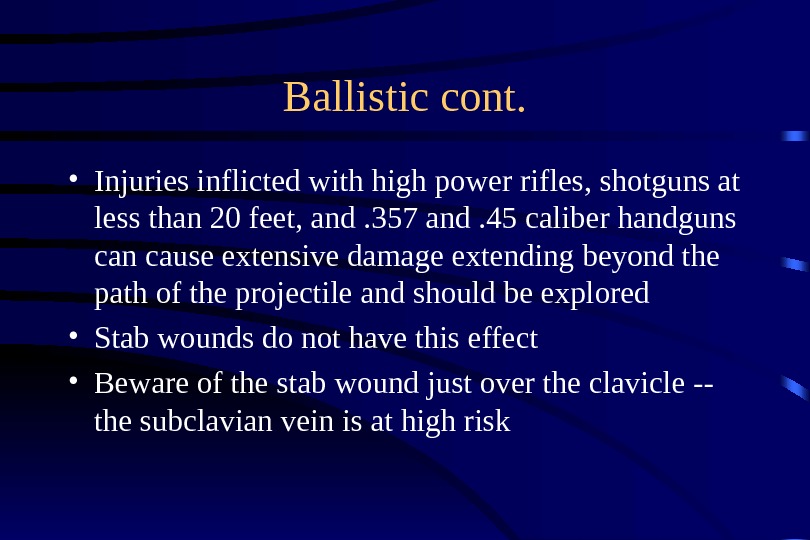 Ballistic cont.

• Injuries inflicted with high power rifles, shotguns at less than 20 feet, and .357 and .45 caliber handguns can cause extensive damage extending beyond the path of the projectile and should be explored
• Stab wounds do not have this effect
• Beware of the stab wound just over the clavicle -- the subclavian vein is at high risk